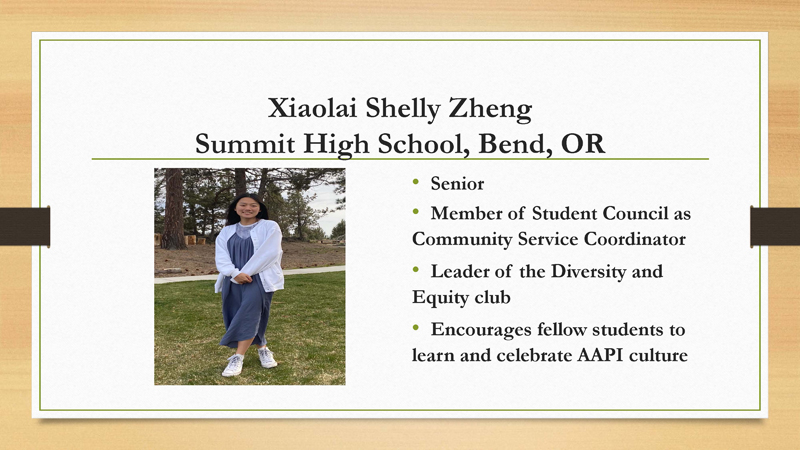 Xiaolai Shelly Zheng
Summit High School, Bend, OR

• Senior
• Member of Student Council as Community Service Coordinator
• Leader of the Diversity and Equity club
• Encourages fellow students to learn and celebrate AAPI culture